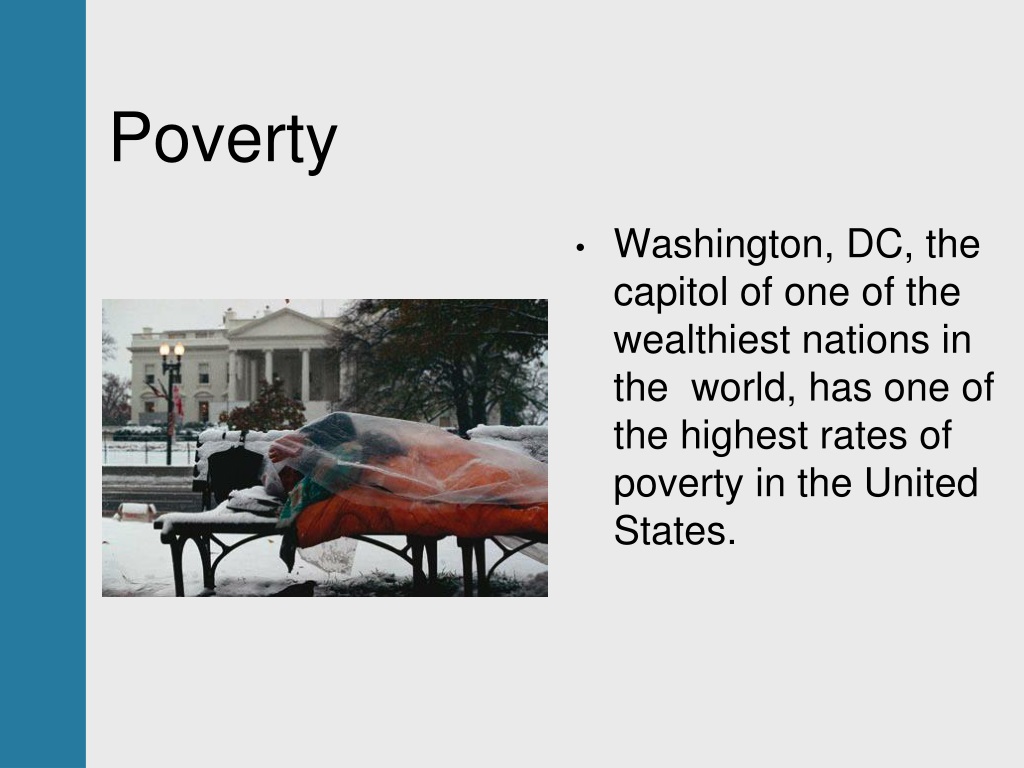 Poverty

• Washington, DC, the capitol of one of the wealthiest nations in the world, has one of the highest rates of poverty in the United States.